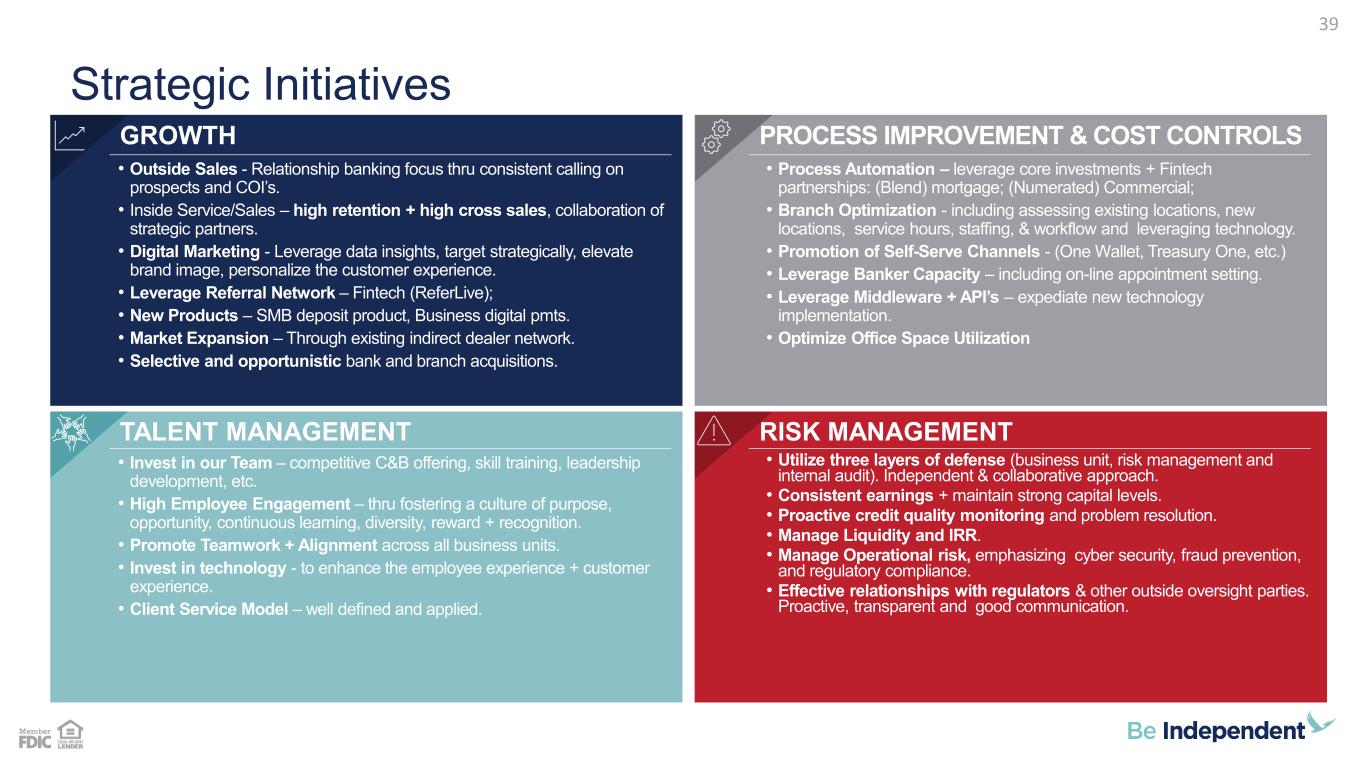 39

Strategic Initiatives

GROWTH

• Outside Sales - Relationship banking focus thru consistent calling on prospects and COI's.
• Inside Service/Sales – high retention + high cross sales, collaboration of strategic partners.
• Digital Marketing - Leverage data insights, target strategically, elevate brand image, personalize the customer experience.
• Leverage Referral Network – Fintech (ReferLive);
• New Products – SMB deposit product, Business digital pmts.
• Market Expansion – Through existing indirect dealer network.
• Selective and opportunistic bank and branch acquisitions.

PROCESS IMPROVEMENT & COST CONTROLS

• Process Automation – leverage core investments + Fintech partnerships: (Blend) mortgage; (Numerated) Commercial;
• Branch Optimization - including assessing existing locations, new locations, service hours, staffing, & workflow and leveraging technology.
• Promotion of Self-Serve Channels - (One Wallet, Treasury One, etc.)
• Leverage Banker Capacity – including on-line appointment setting.
• Leverage Middleware + API's – expediate new technology implementation.
• Optimize Office Space Utilization

TALENT MANAGEMENT

• Invest in our Team – competitive C&B offering, skill training, leadership development, etc.
• High Employee Engagement – thru fostering a culture of purpose, opportunity, continuous learning, diversity, reward + recognition.
• Promote Teamwork + Alignment across all business units.
• Invest in technology - to enhance the employee experience + customer experience.
• Client Service Model – well defined and applied.

RISK MANAGEMENT

• Utilize three layers of defense (business unit, risk management and internal audit). Independent & collaborative approach.
• Consistent earnings + maintain strong capital levels.
• Proactive credit quality monitoring and problem resolution.
• Manage Liquidity and IRR.
• Manage Operational risk, emphasizing cyber security, fraud prevention, and regulatory compliance.
• Effective relationships with regulators & other outside oversight parties. Proactive, transparent and good communication.

Member FDIC EQUAL HOUSING LENDER

Be Independent